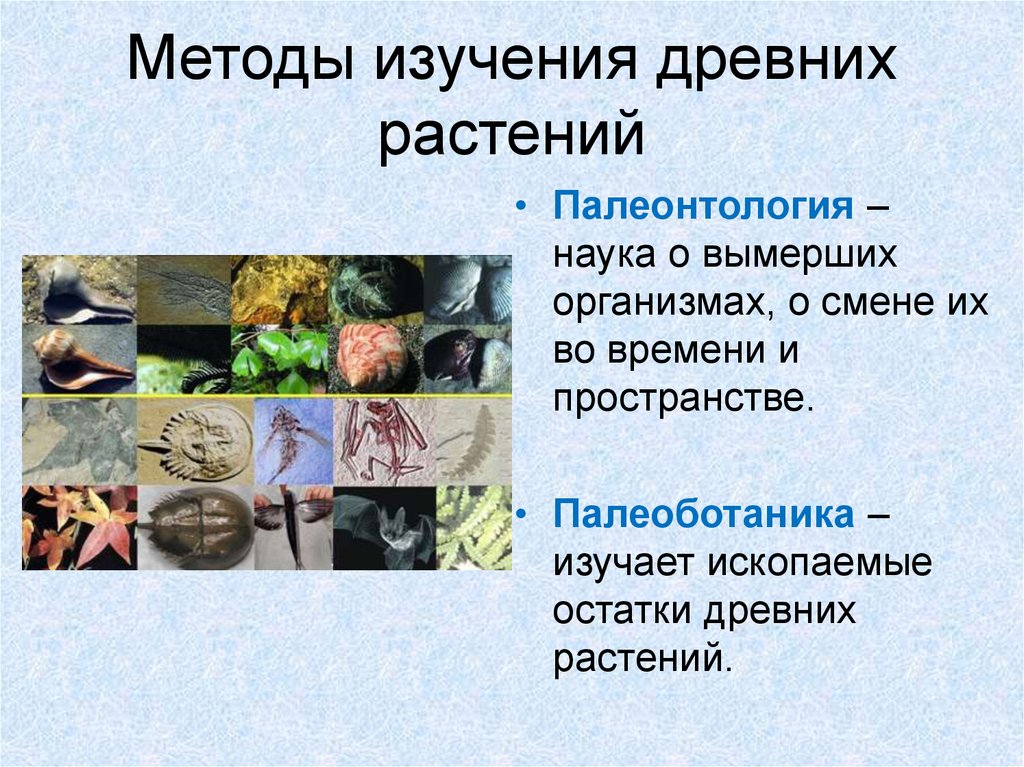 Методы изучения древних растений

• Палеонтология – наука о вымерших организмах, о смене их во времени и пространстве.

• Палеоботаника – изучает ископаемые остатки древних растений.